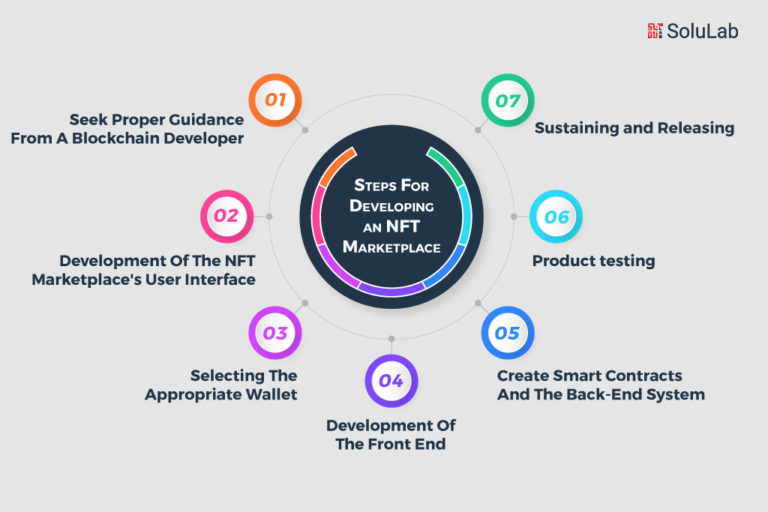 SoluLab

Steps For Developing an NFT Marketplace

01
Seek Proper Guidance From A Blockchain Developer

02
Development Of The NFT Marketplace's User Interface

03
Selecting The Appropriate Wallet

04
Development Of The Front End

05
Create Smart Contracts And The Back-End System

06
Product testing

07
Sustaining and Releasing